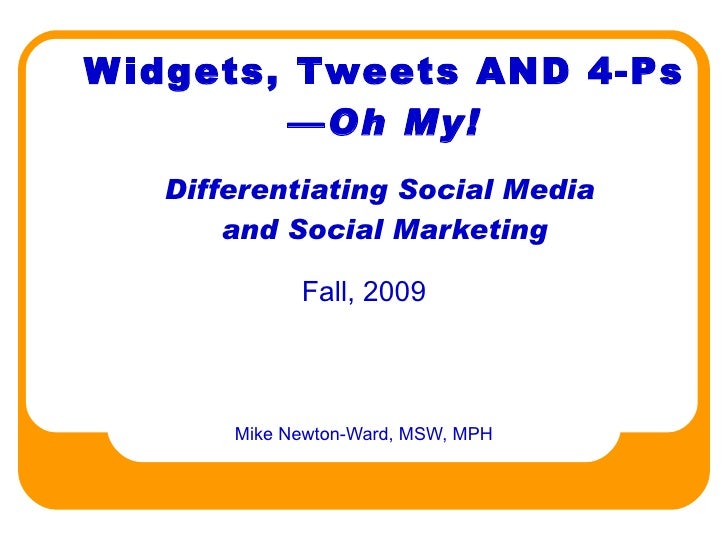 Widgets, Tweets AND 4-Ps —Oh My!

Differentiating Social Media and Social Marketing

Fall, 2009

Mike Newton-Ward, MSW, MPH